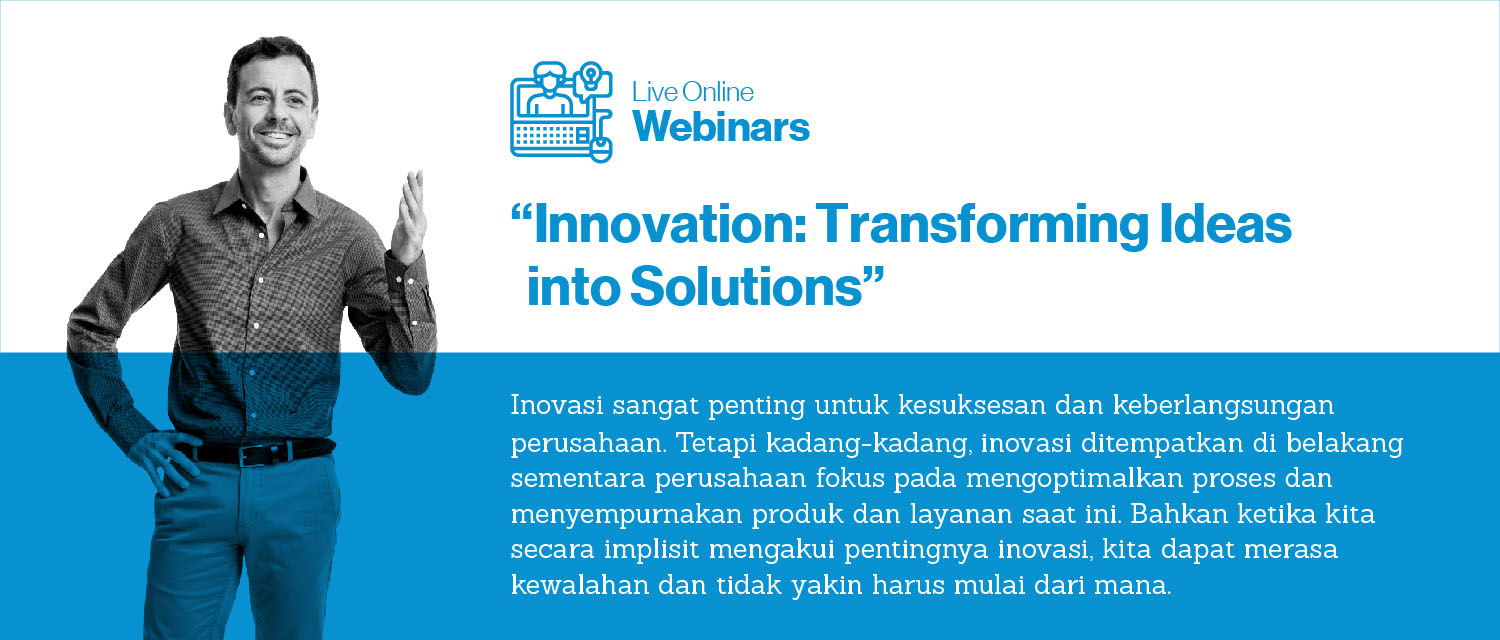 Live Online
Webinars

“Innovation: Transforming Ideas into Solutions”

Inovasi sangat penting untuk kesuksesan dan keberlangsungan perusahaan. Tetapi kadang-kadang, inovasi ditempatkan di belakang sementara perusahaan fokus pada mengoptimalkan proses dan menyempurnakan produk dan layanan saat ini. Bahkan ketika kita secara implisit mengakui pentingnya inovasi, kita dapat merasa kewalahan dan tidak yakin harus mulai dari mana.